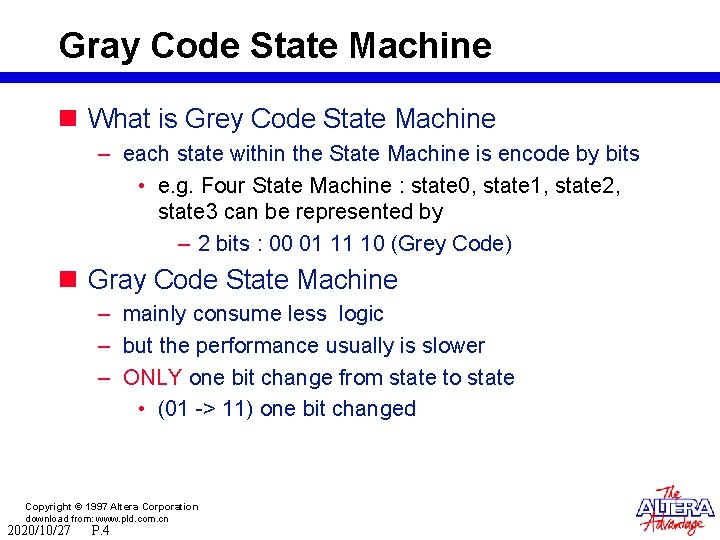 Gray Code State Machine

What is Grey Code State Machine

– each state within the State Machine is encode by bits

• e.g. Four State Machine : state0, state1, state2, state3 can be represented by

– 2 bits : 00 01 11 10 (Grey Code)

Gray Code State Machine

– mainly consume less logic

– but the performance usually is slower

– ONLY one bit change from state to state

• (01 -> 11) one bit changed

Copyright © 1997 Altera Corporation
download from: www.pld.com.cn
2020/10/27 P.4

The ALTERA Advantage